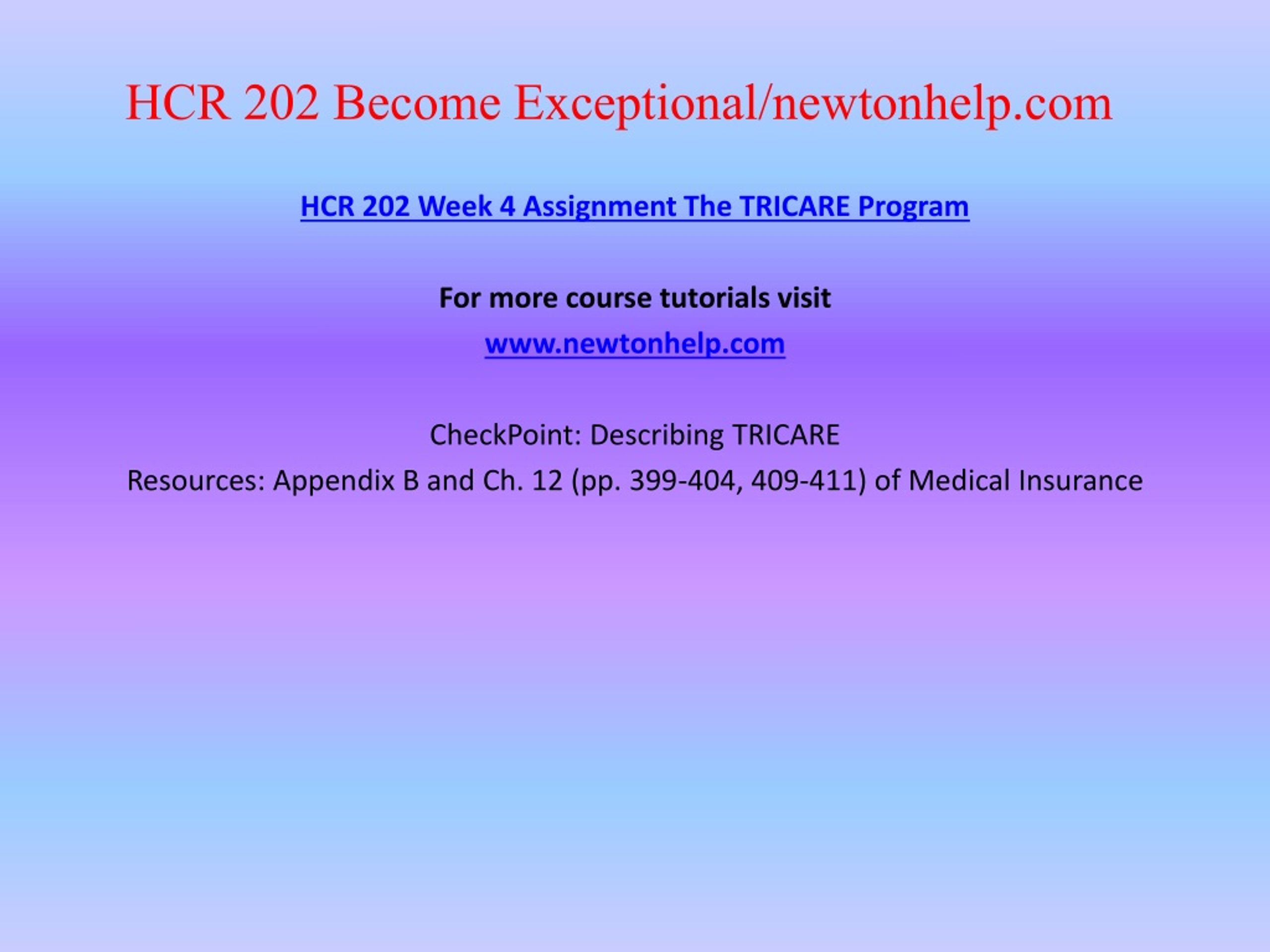 HCR 202 Become Exceptional/newtonhelp.com

HCR 202 Week 4 Assignment The TRICARE Program

For more course tutorials visit

www.newtonhelp.com

CheckPoint: Describing TRICARE

Resources: Appendix B and Ch. 12 (pp. 399-404, 409-411) of Medical Insurance